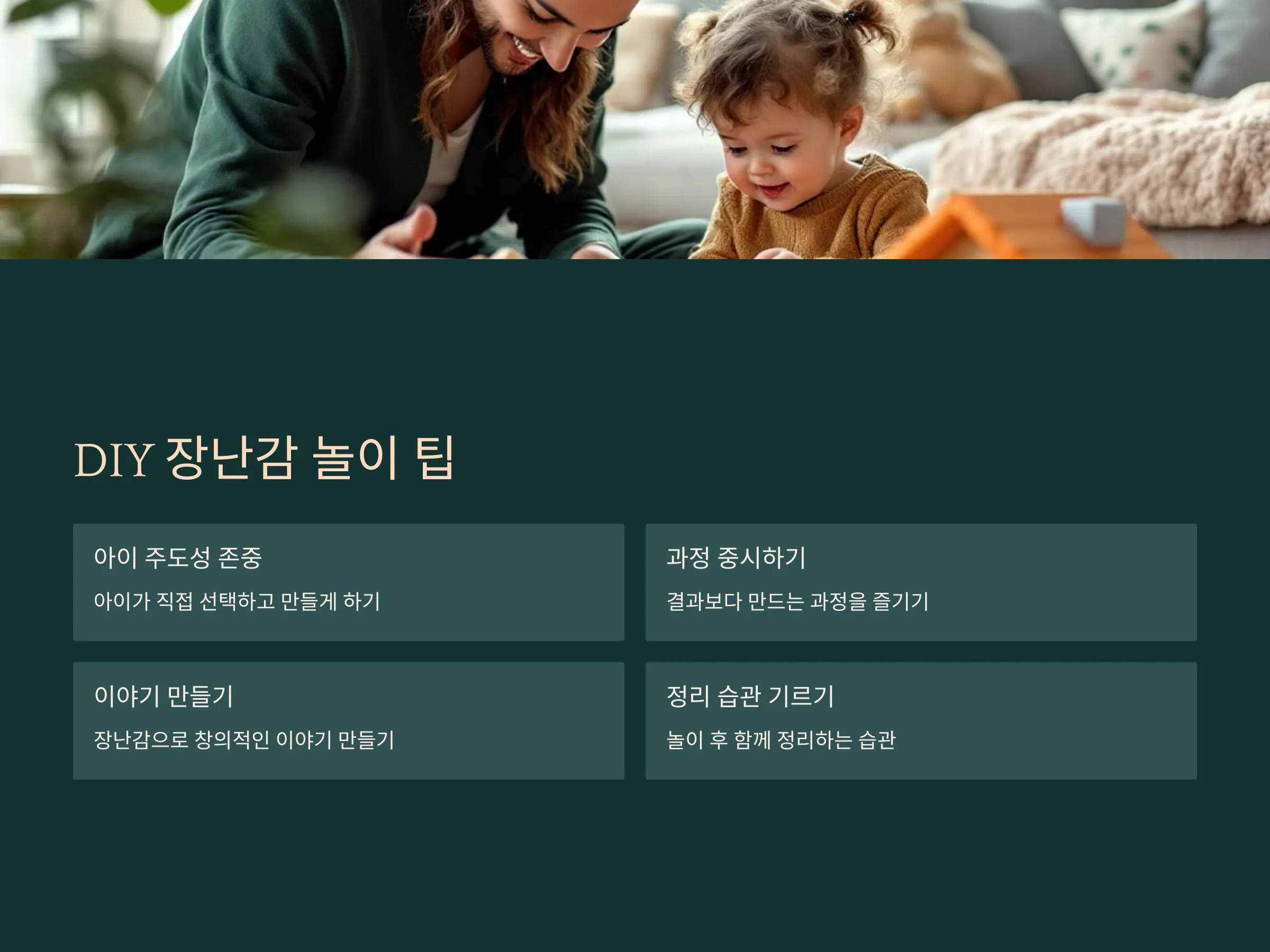 DIY 장난감 놀이 팁

아이 주도성 존중

아이가 직접 선택하고 만들게 하기

과정 중시하기

결과보다 만드는 과정을 즐기기

이야기 만들기

장난감으로 창의적인 이야기 만들기

정리 습관 기르기

놀이 후 함께 정리하는 습관